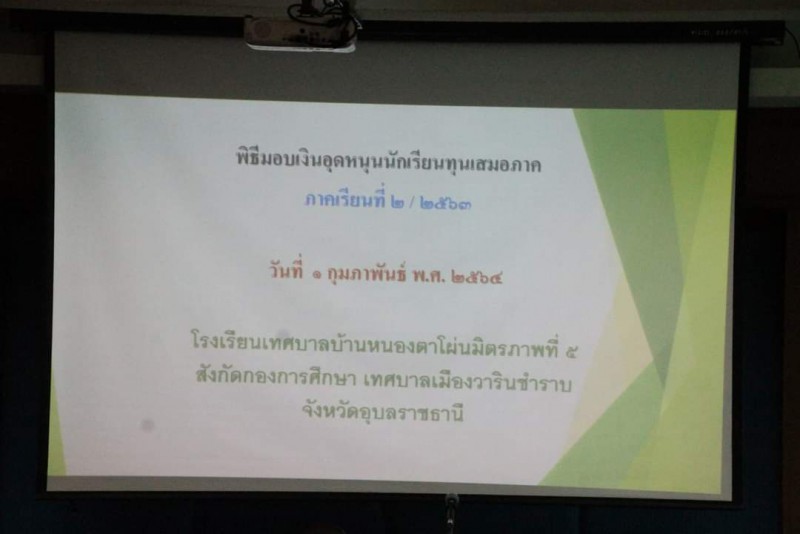 พิธีมอบเงินอุดหนุนนักเรียนทุนเสมอภาค

ภาคเรียนที่ ๒ / ๒๕๖๓

วันที่ ๑ กุมภาพันธ์ พ.ศ. ๒๕๖๔

โรงเรียนเทศบาลบ้านหนองตาโผ่นมิตรภาพที่ ๕
สังกัดกองการศึกษา เทศบาลเมืองวารินชำราบ
จังหวัดอุบลราชธานี